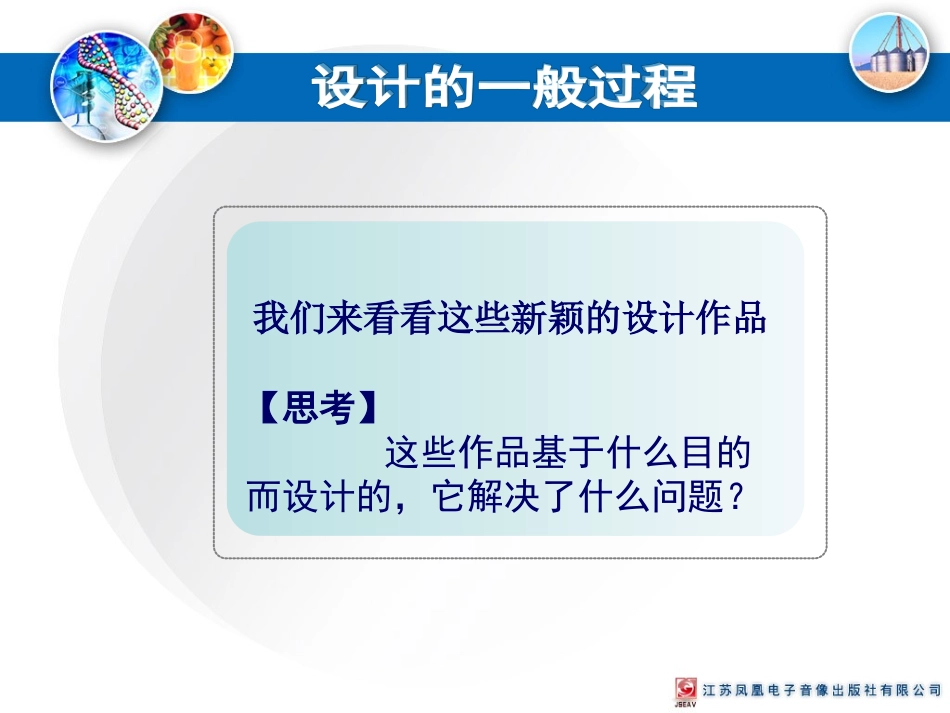 设计的一般过程

我们来看看这些新颖的设计作品

【思考】

这些作品基于什么目的而设计的，它解决了什么问题？

JSEAV 江苏凤凰电子音像出版社有限公司